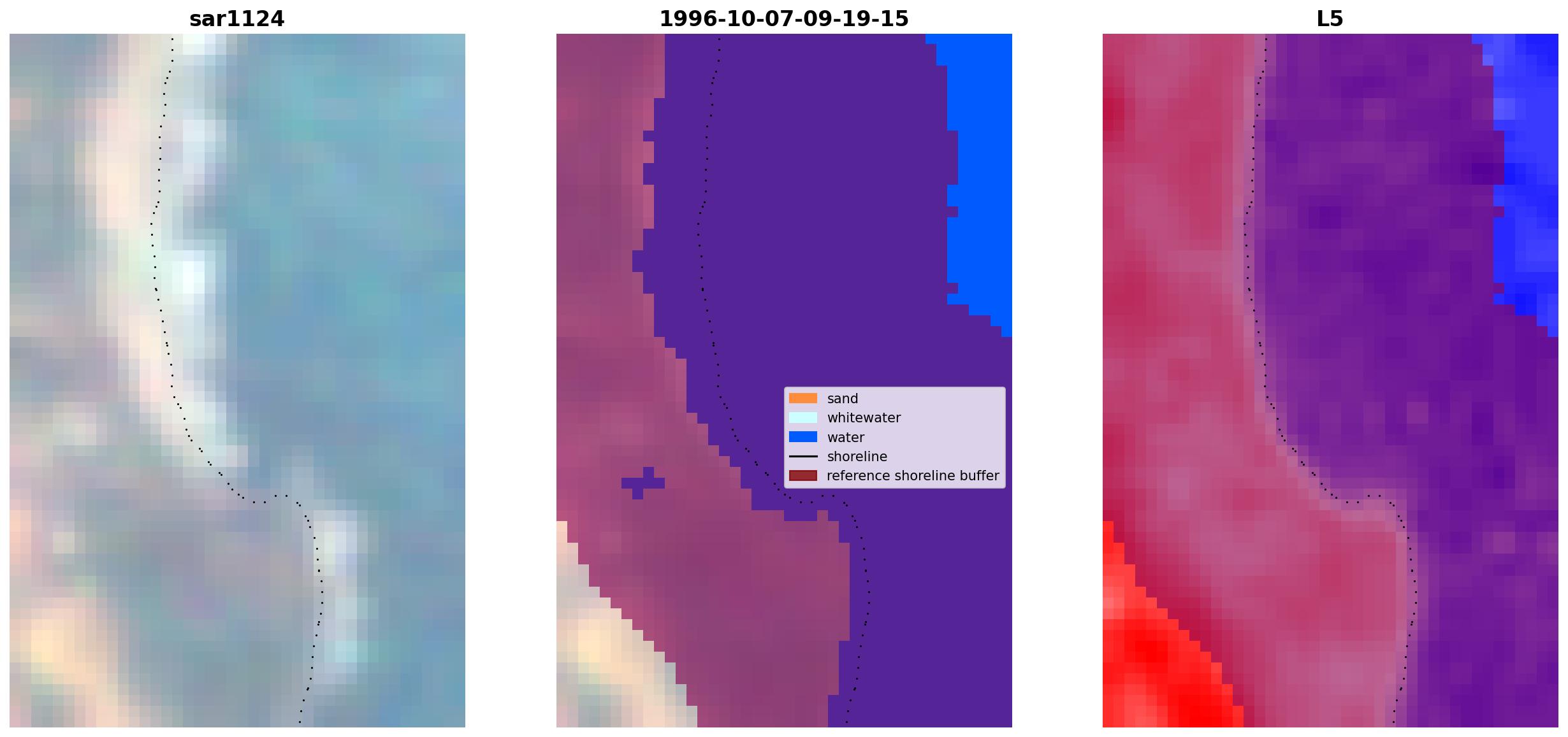 sar1124

1996-10-07-09-19-15

sand
whitewater
water
shoreline
reference shoreline buffer

L5